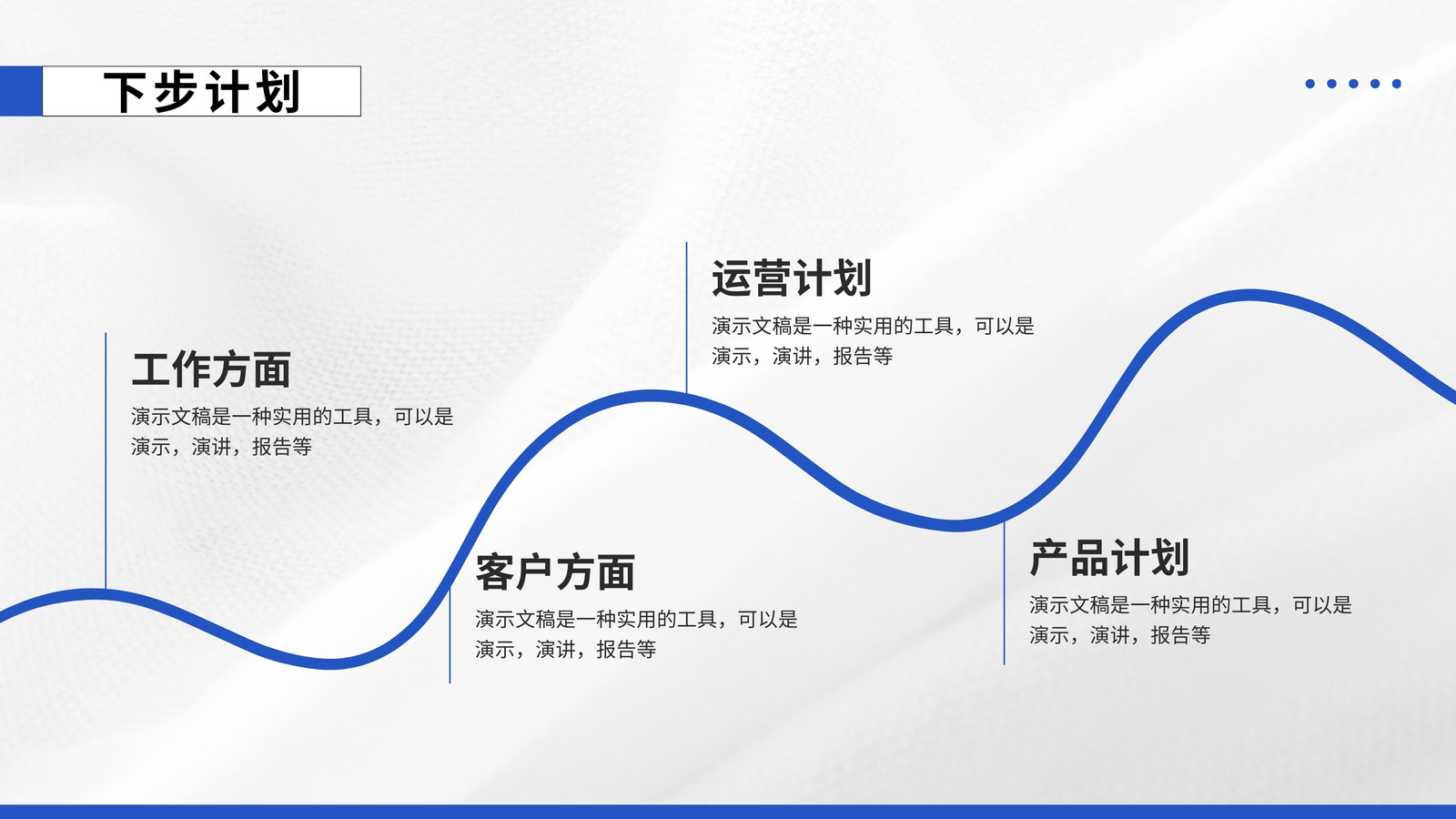 下步计划

工作方面
演示文稿是一种实用的工具，可以是演示，演讲，报告等

客户方面
演示文稿是一种实用的工具，可以是演示，演讲，报告等

运营计划
演示文稿是一种实用的工具，可以是演示，演讲，报告等

产品计划
演示文稿是一种实用的工具，可以是演示，演讲，报告等